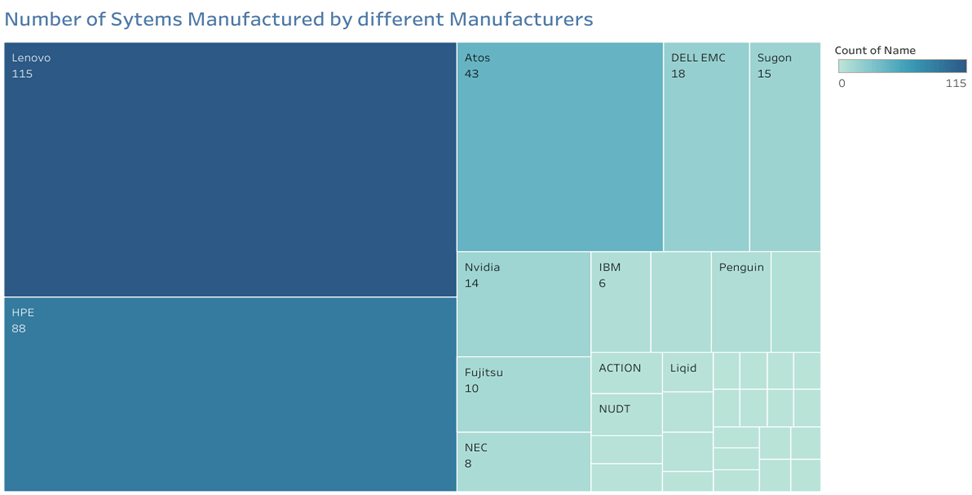 Number of Sytems Manufactured by different Manufacturers

Lenovo
115

HPE
88

Atos
43

DELL EMC
18

Sugon
15

Nvidia
14

IBM
6

Penguin

Fujitsu
10

ACTION

Liqid

NUDT

NEC
8

Count of Name
0
115